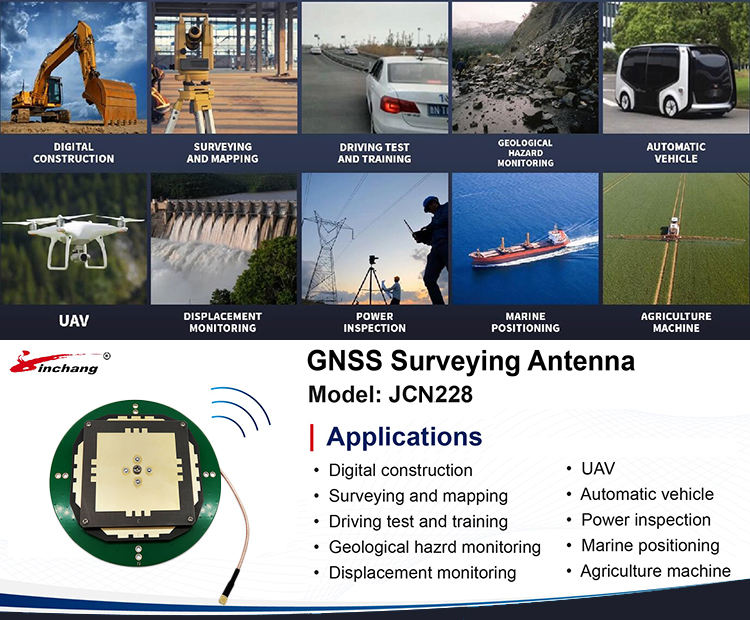 DIGITAL CONSTRUCTION

SURVEYING AND MAPPING

DRIVING TEST AND TRAINING

GEOLOGICAL HAZARD MONITORING

AUTOMATIC VEHICLE

UAV

DISPLACEMENT MONITORING

POWER INSPECTION

MARINE POSITIONING

AGRICULTURE MACHINE

Jinchang

GNSS Surveying Antenna

Model: JCN228

Applications

• Digital construction
• Surveying and mapping
• Driving test and training
• Geological hazrd monitoring
• Displacement monitoring

• UAV
• Automatic vehicle
• Power inspection
• Marine positioning
• Agriculture machine